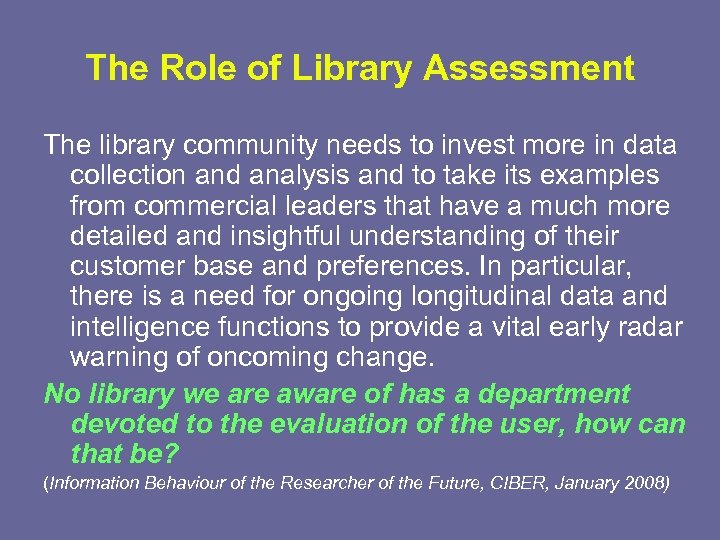 The Role of Library Assessment

The library community needs to invest more in data collection and analysis and to take its examples from commercial leaders that have a much more detailed and insightful understanding of their customer base and preferences. In particular, there is a need for ongoing longitudinal data and intelligence functions to provide a vital early radar warning of oncoming change.

No library we are aware of has a department devoted to the evaluation of the user, how can that be?

(Information Behaviour of the Researcher of the Future, CIBER, January 2008)